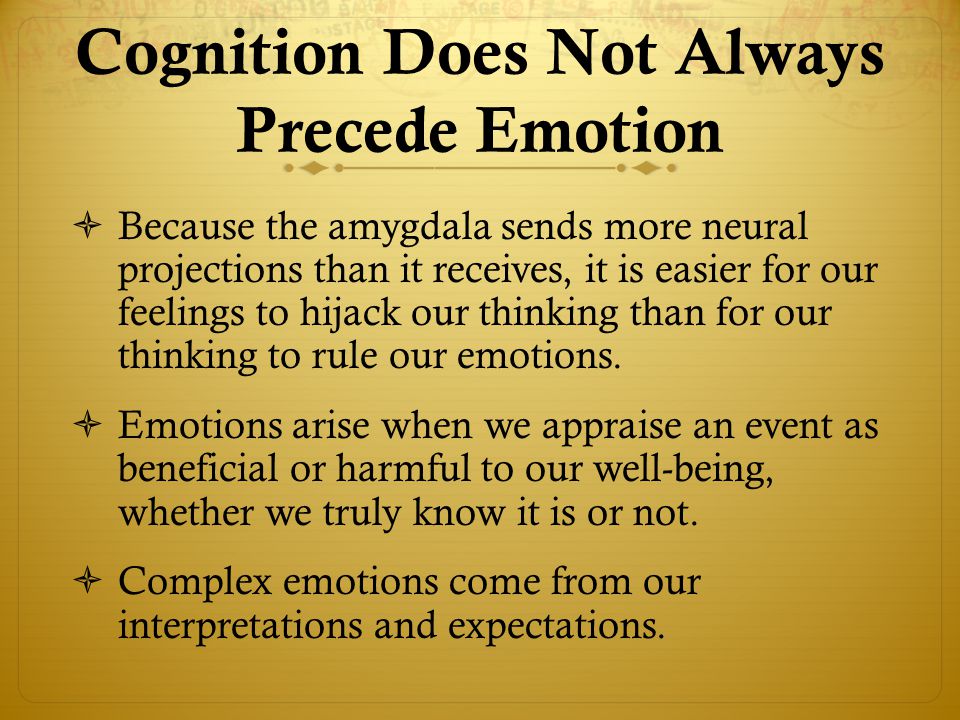 Cognition Does Not Always Precede Emotion

Because the amygdala sends more neural projections than it receives, it is easier for our feelings to hijack our thinking than for our thinking to rule our emotions.

Emotions arise when we appraise an event as beneficial or harmful to our well-being, whether we truly know it is or not.

Complex emotions come from our interpretations and expectations.